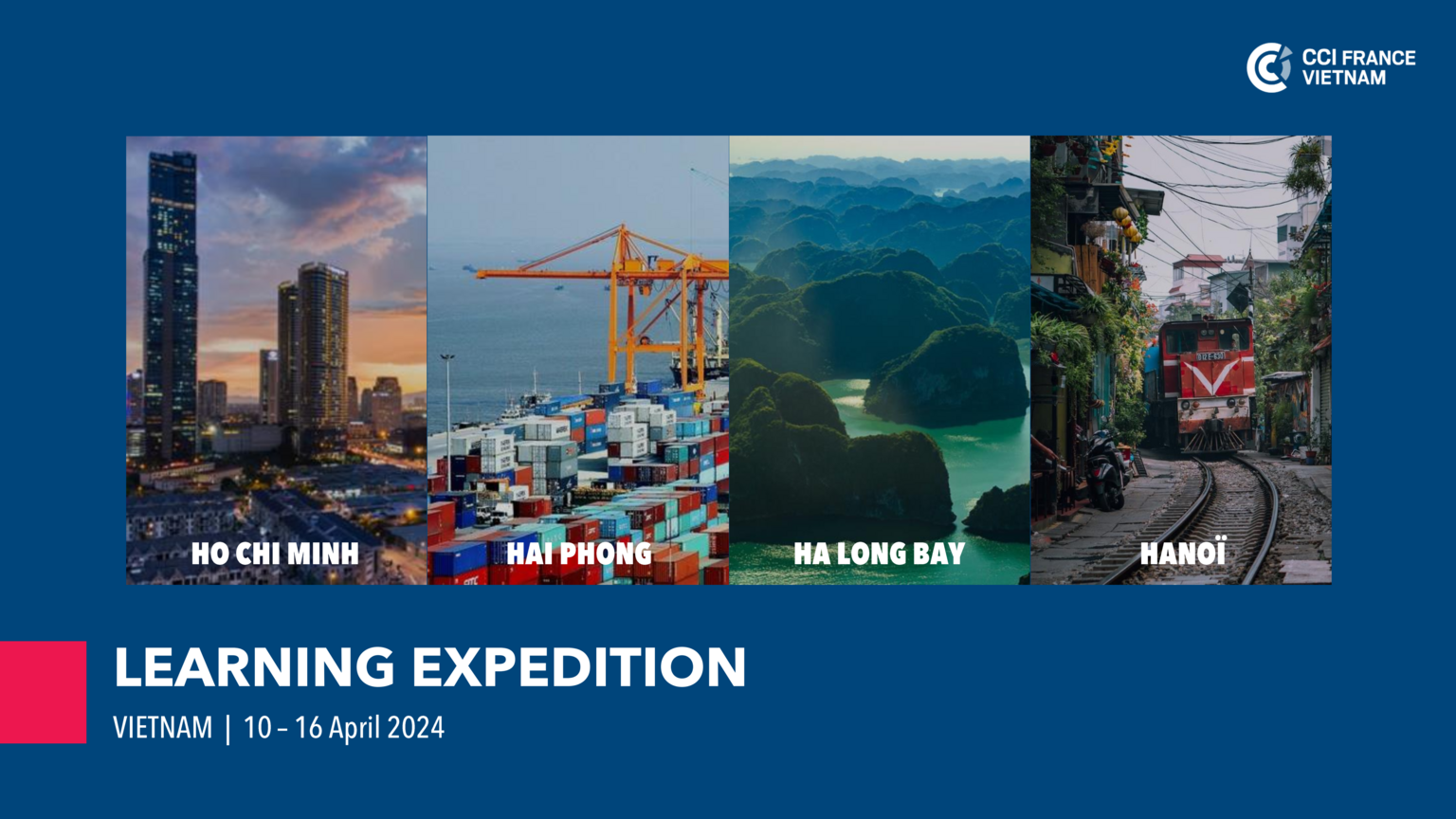 CCI FRANCE VIETNAM

HO CHI MINH

HAI PHONG

HA LONG BAY

HANOÏ

LEARNING EXPEDITION

VIETNAM | 10 – 16 April 2024